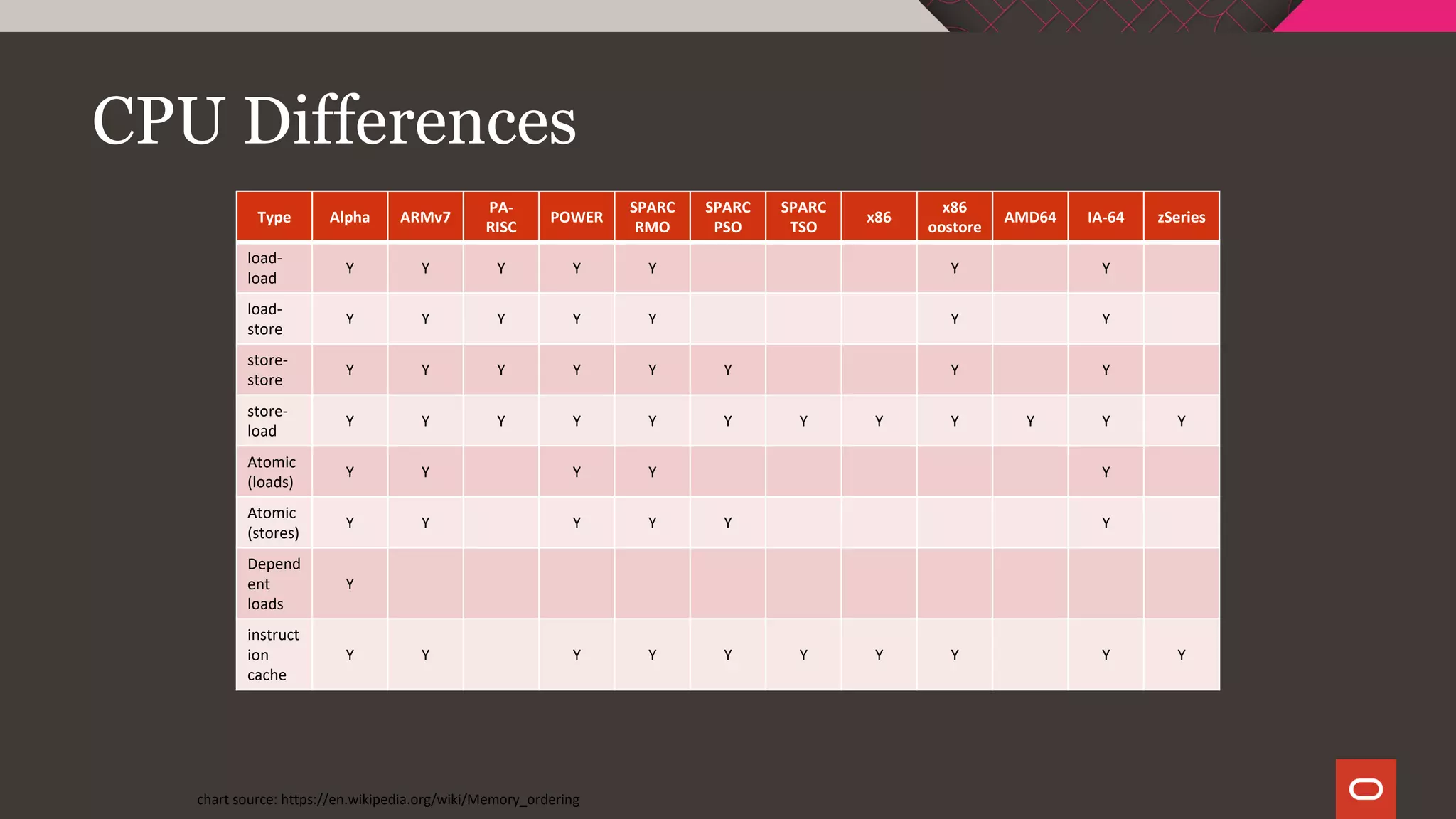 CPU Differences

| Type | Alpha | ARMv7 | PA-RISC | POWER | SPARC RMO | SPARC PSO | SPARC TSO | x86 | x86 oostore | AMD64 | IA-64 | zSeries |
|---|---|---|---|---|---|---|---|---|---|---|---|---|
| load-load | Y | Y | Y | Y | Y | | | | Y | | Y | |
| load-store | Y | Y | Y | Y | Y | | | | Y | | Y | |
| store-store | Y | Y | Y | Y | Y | Y | | | Y | | Y | |
| store-load | Y | Y | Y | Y | Y | Y | Y | Y | Y | Y | Y | Y |
| Atomic (loads) | Y | Y | | Y | Y | | | | | | Y | |
| Atomic (stores) | Y | Y | | Y | Y | Y | | | | | Y | |
| Dependent loads | Y | | | | | | | | | | | |
| instruction cache | Y | Y | | Y | Y | Y | Y | Y | Y | | Y | Y |

chart source: https://en.wikipedia.org/wiki/Memory_ordering